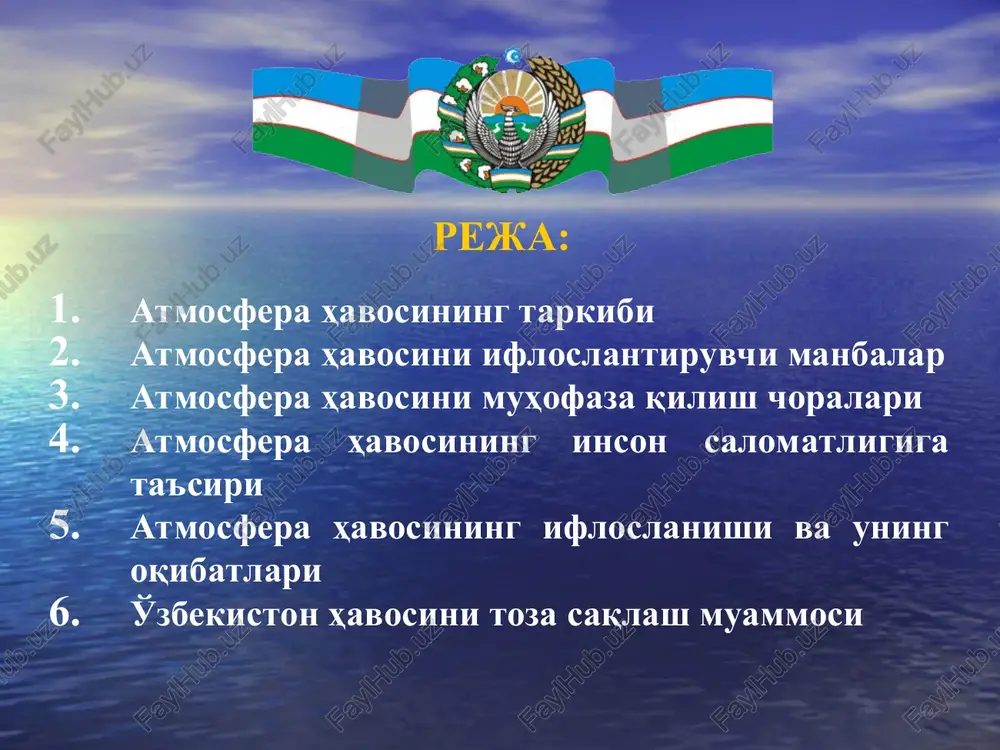 FaylHub.uz

РЕЖА:

1. Атмосфера ҳавосининг таркиби
2. Атмосфера ҳавосини ифлослантирувчи манбалар
3. Атмосфера ҳавосини муҳофаза қилиш чоралари
4. Атмосфера ҳавосининг инсон саломатлигига таъсири
5. Атмосфера ҳавосининг ифлосланиши ва унинг оқибатлари
6. Ўзбекистон ҳавосини тоза сақлаш муаммоси